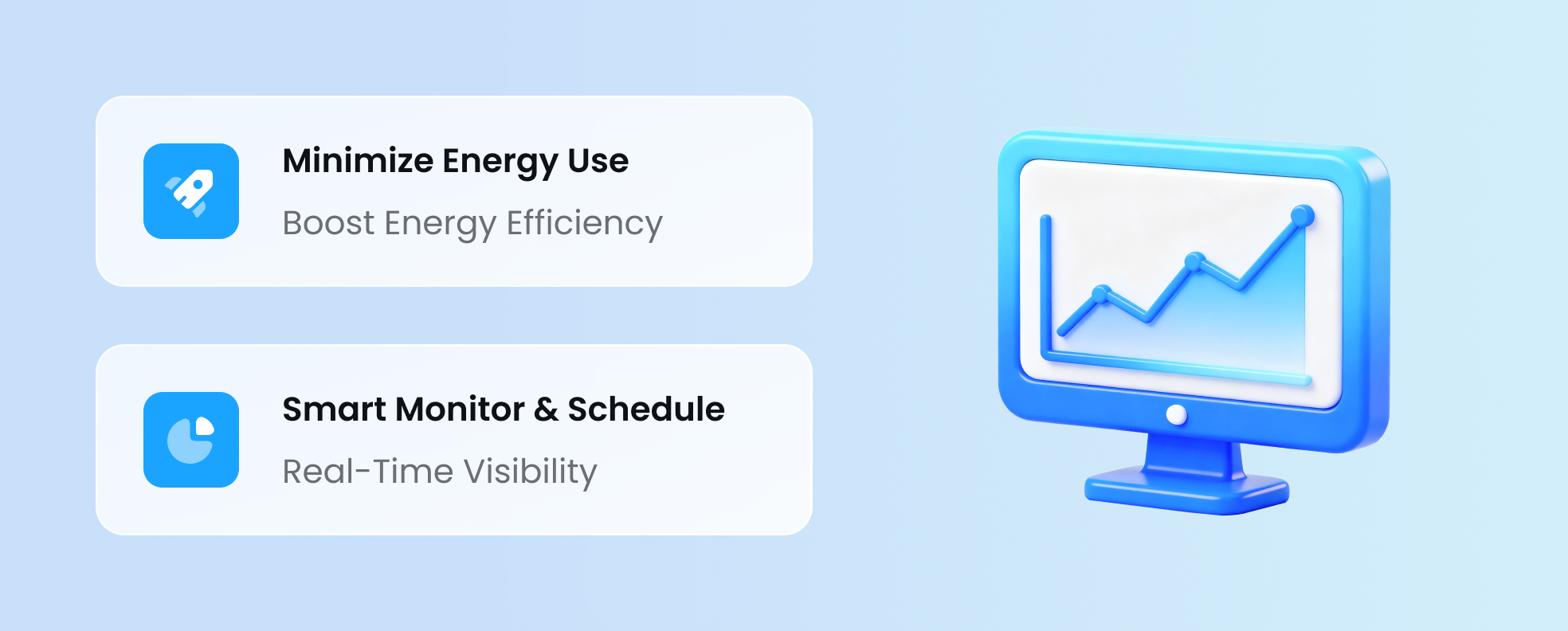 Minimize Energy Use

Boost Energy Efficiency

Smart Monitor & Schedule

Real-Time Visibility